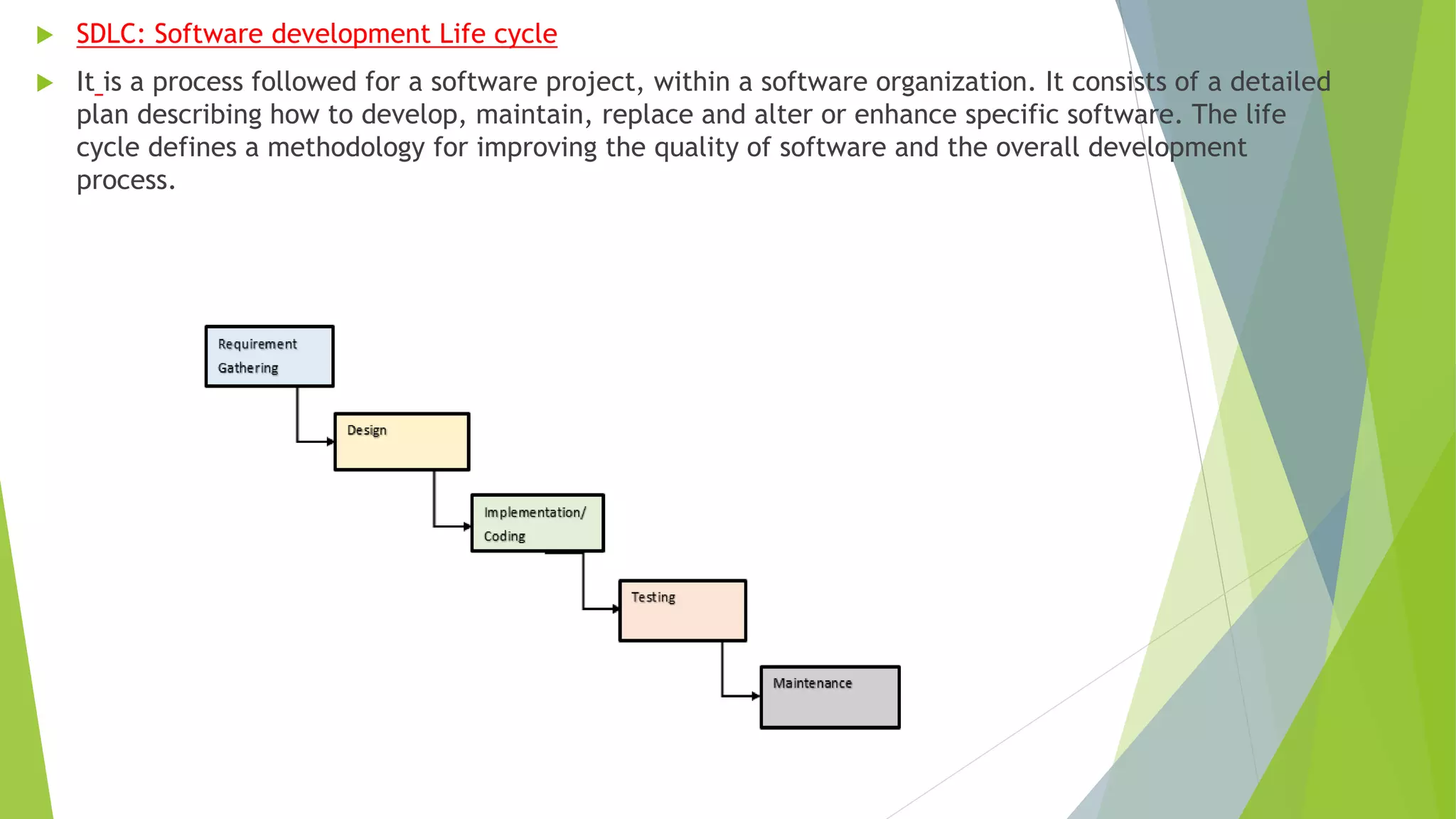 SDLC: Software development Life cycle

It is a process followed for a software project, within a software organization. It consists of a detailed plan describing how to develop, maintain, replace and alter or enhance specific software. The life cycle defines a methodology for improving the quality of software and the overall development process.

Requirement Gathering

Design

Implementation/ Coding

Testing

Maintenance